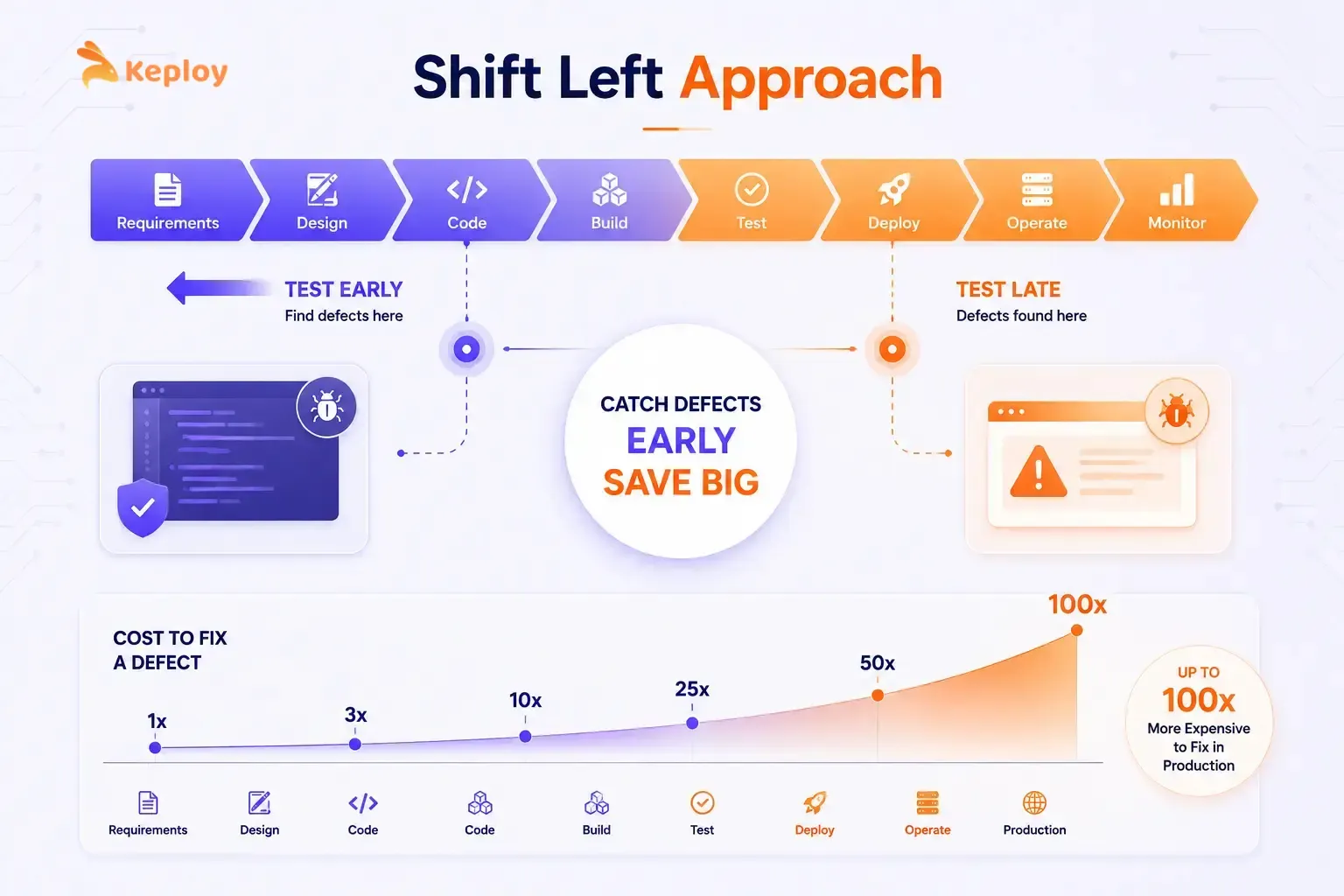 Keploy

Shift Left Approach

Requirements
Design
Code
Build
Test
Deploy
Operate
Monitor

TEST EARLY
Find defects here

TEST LATE
Defects found here

CATCH DEFECTS
EARLY
SAVE BIG

COST TO FIX
A DEFECT

1x
3x
10x
25x
50x
100x

UP TO
100x
More Expensive to Fix in Production

Requirements
Design
Code
Code
Build
Test
Deploy
Operate
Production